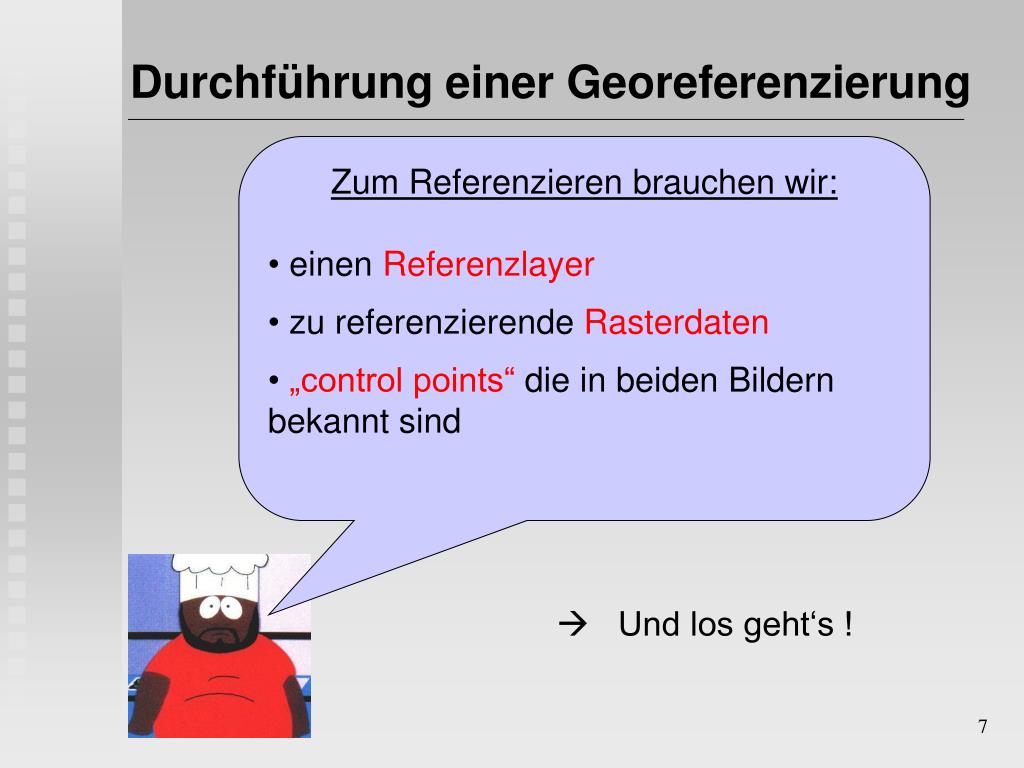 Durchführung einer Georeferenzierung

Zum Referenzieren brauchen wir:

• einen Referenzlayer

• zu referenzierende Rasterdaten

• „control points“ die in beiden Bildern bekannt sind

→ Und los geht‘s !

7